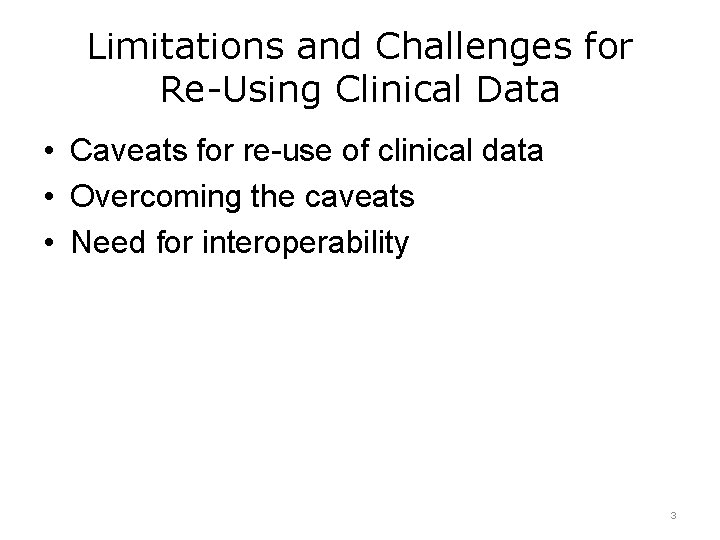 Limitations and Challenges for Re-Using Clinical Data

• Caveats for re-use of clinical data
• Overcoming the caveats
• Need for interoperability

3